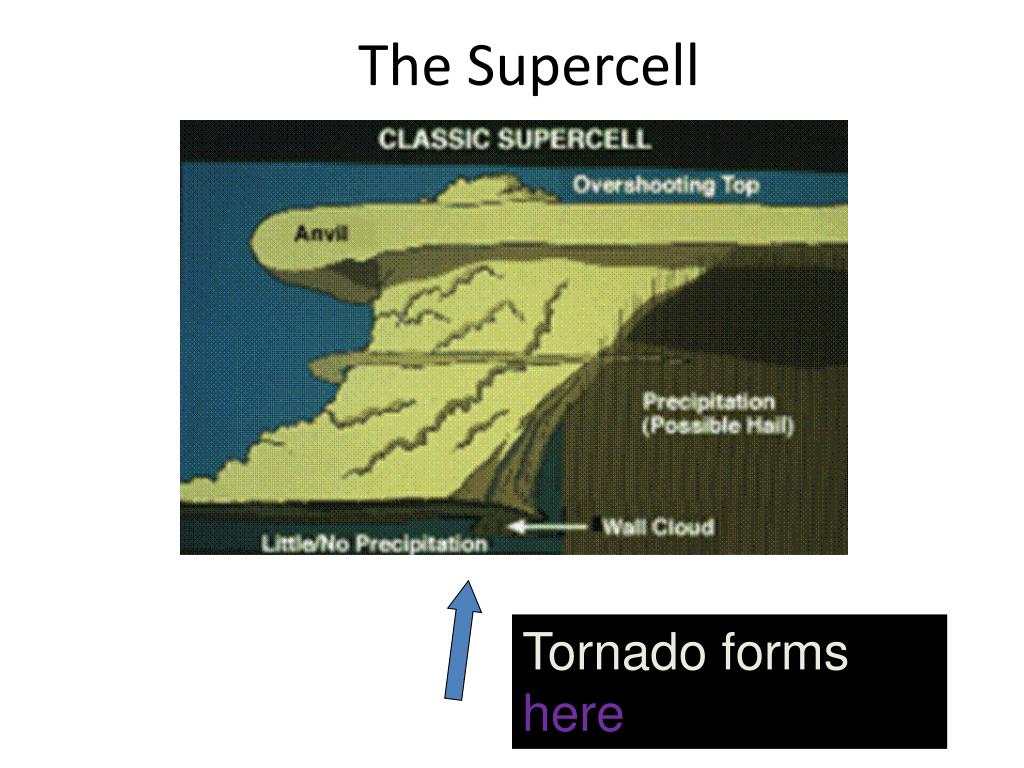 The Supercell

CLASSIC SUPERCELL

Overshooting Top

Anvil

Precipitation
(Possible Hail)

Wall Cloud

Little/No Precipitation

Tornado forms here